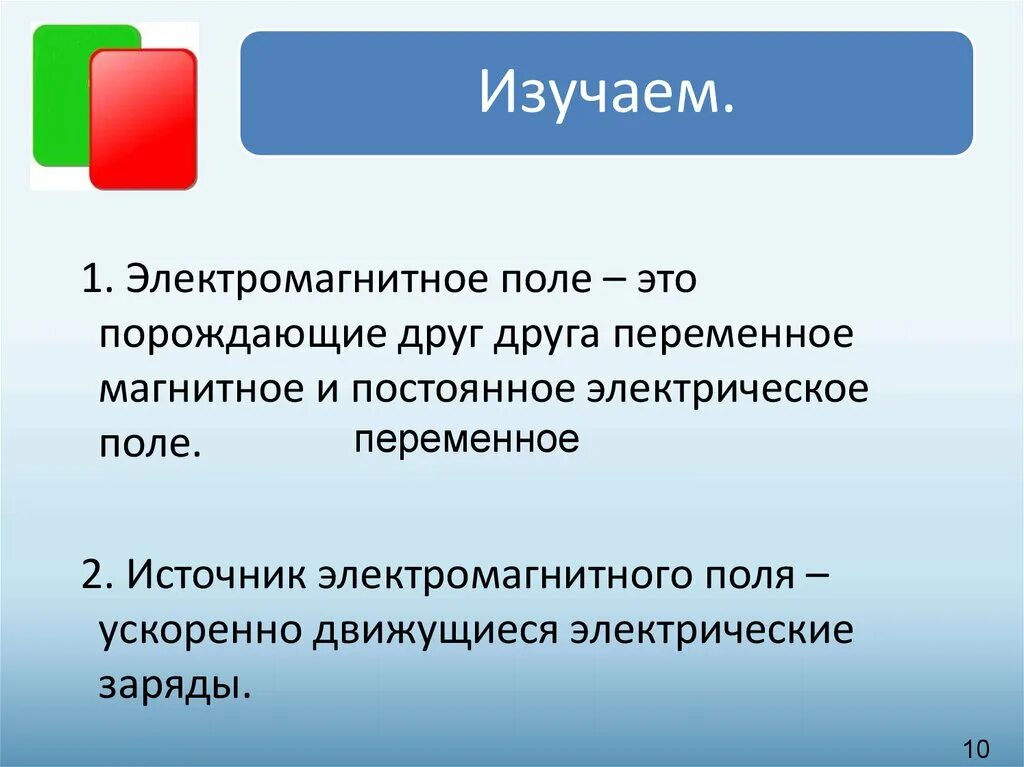 Изучаем.

1. Электромагнитное поле – это порождающие друг друга переменное магнитное и постоянное электрическое поле.

переменное

2. Источник электромагнитного поля – ускоренно движущиеся электрические заряды.

10